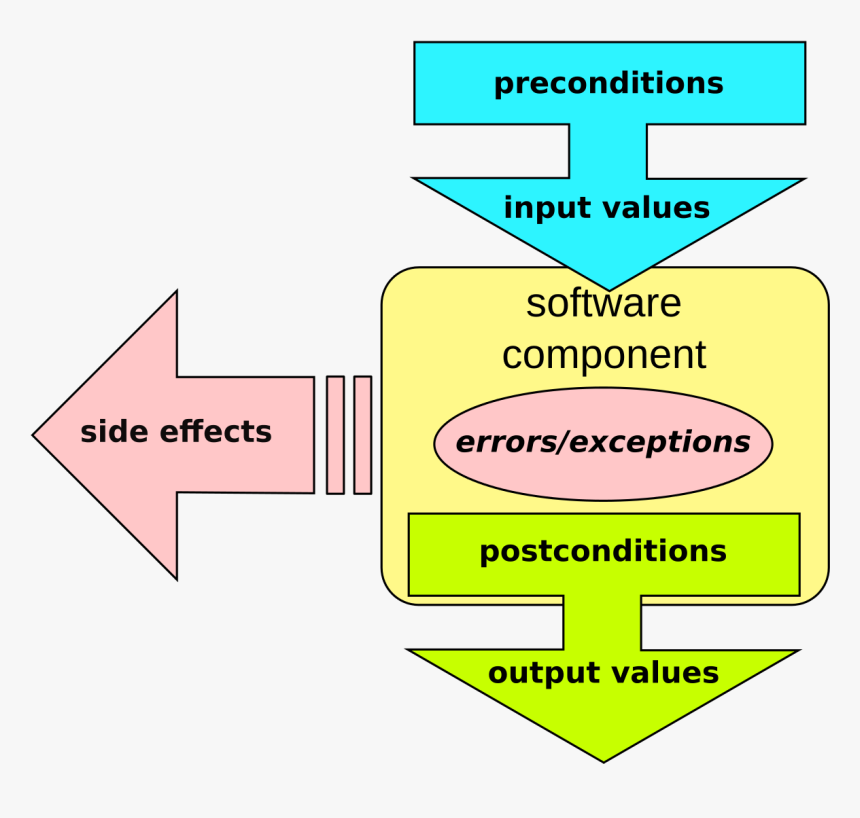 preconditions

input values

software component

side effects

errors/exceptions

postconditions

output values